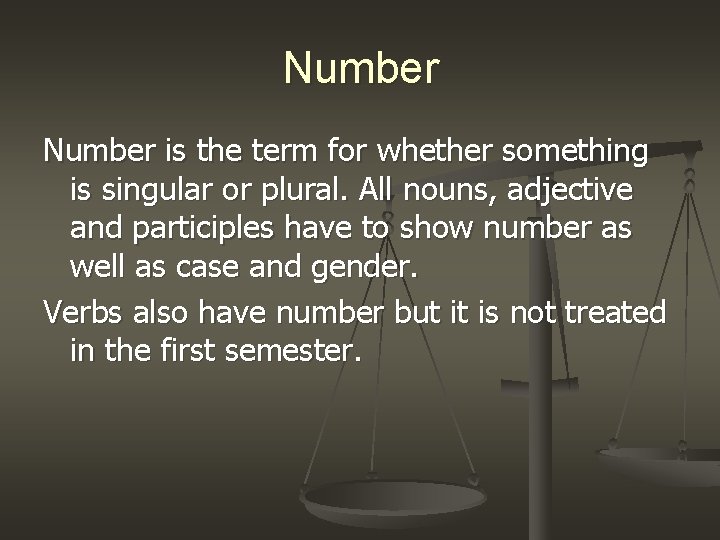 Number

Number is the term for whether something is singular or plural. All nouns, adjective and participles have to show number as well as case and gender.

Verbs also have number but it is not treated in the first semester.